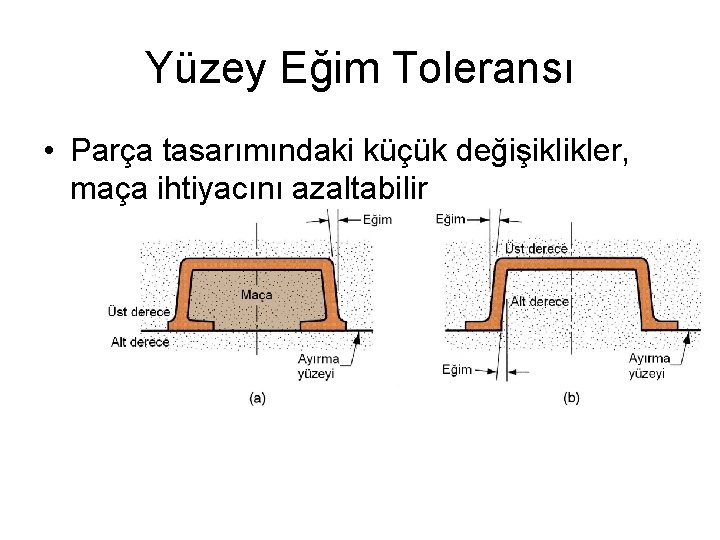 Yüzey Eğim Toleransı

• Parça tasarımındaki küçük değişiklikler, maça ihtiyacını azaltabilir

Eğim
Maça
Üst derece
Alt derece
Ayırma yüzeyi
(a)

Eğim
Üst derece
Alt derece
Eğim
Ayırma yüzeyi
(b)